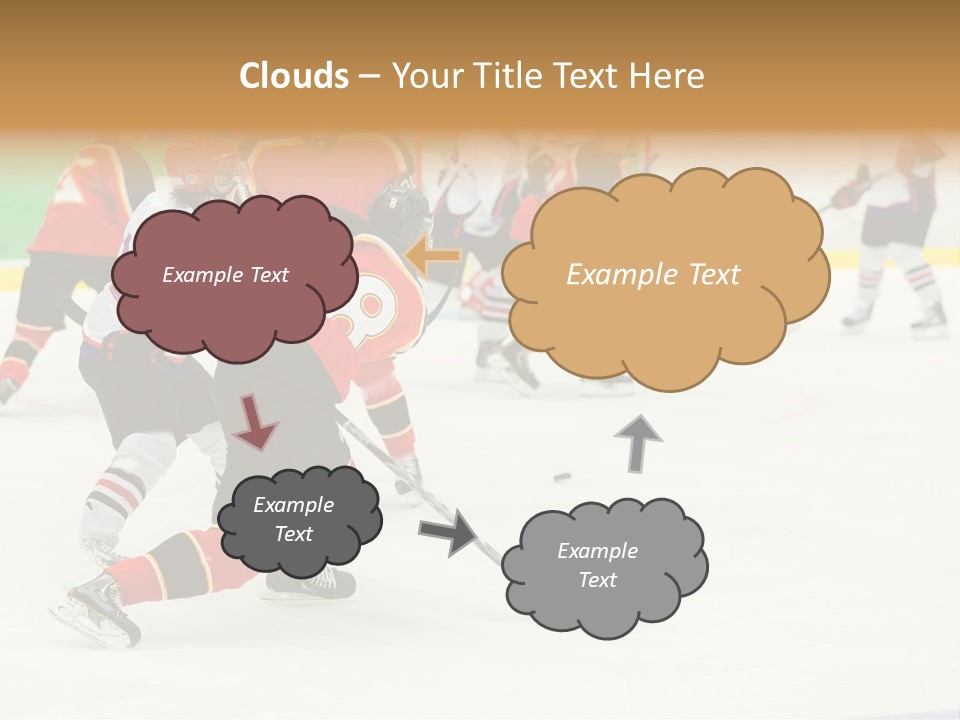 Clouds – Your Title Text Here

Example Text

Example Text

Example Text

Example Text